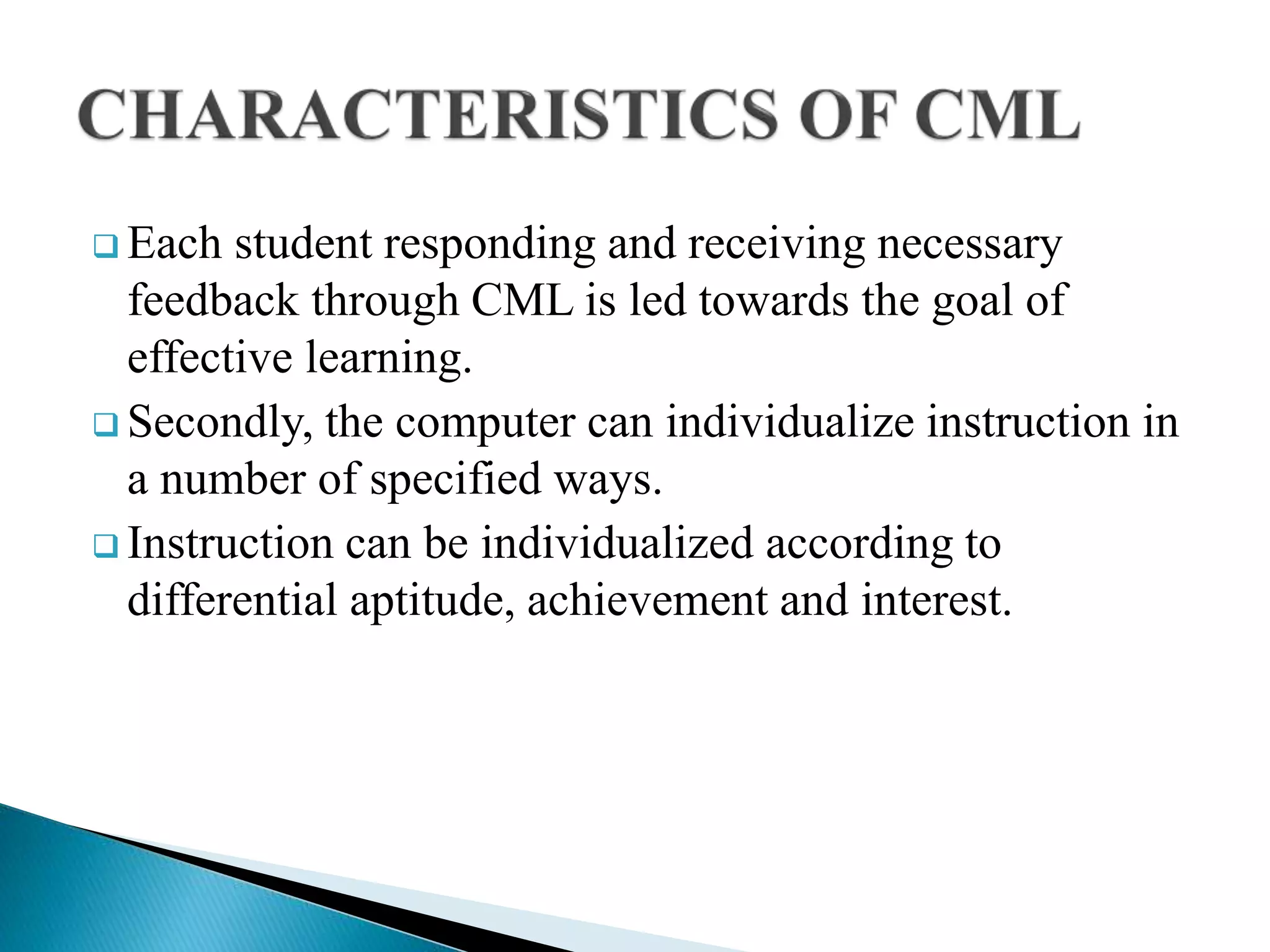 CHARACTERISTICS OF CML

❑ Each student responding and receiving necessary feedback through CML is led towards the goal of effective learning.

❑ Secondly, the computer can individualize instruction in a number of specified ways.

❑ Instruction can be individualized according to differential aptitude, achievement and interest.